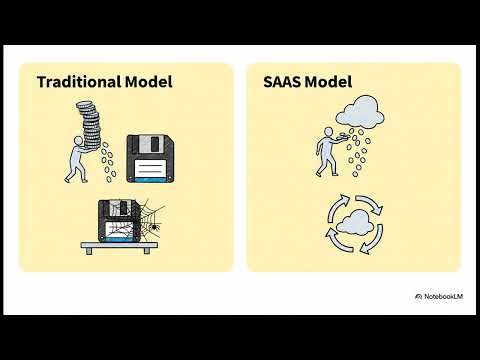 Traditional Model

SAAS Model

NotebookLM